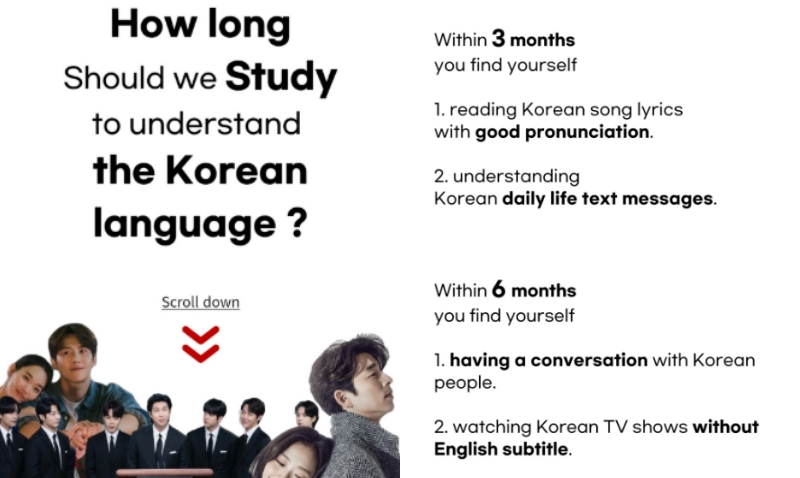 How long Should we Study to understand the Korean language ?

Scroll down

Within 3 months
you find yourself

1. reading Korean song lyrics with good pronunciation.

2. understanding Korean daily life text messages.

Within 6 months
you find yourself

1. having a conversation with Korean people.

2. watching Korean TV shows without English subtitle.